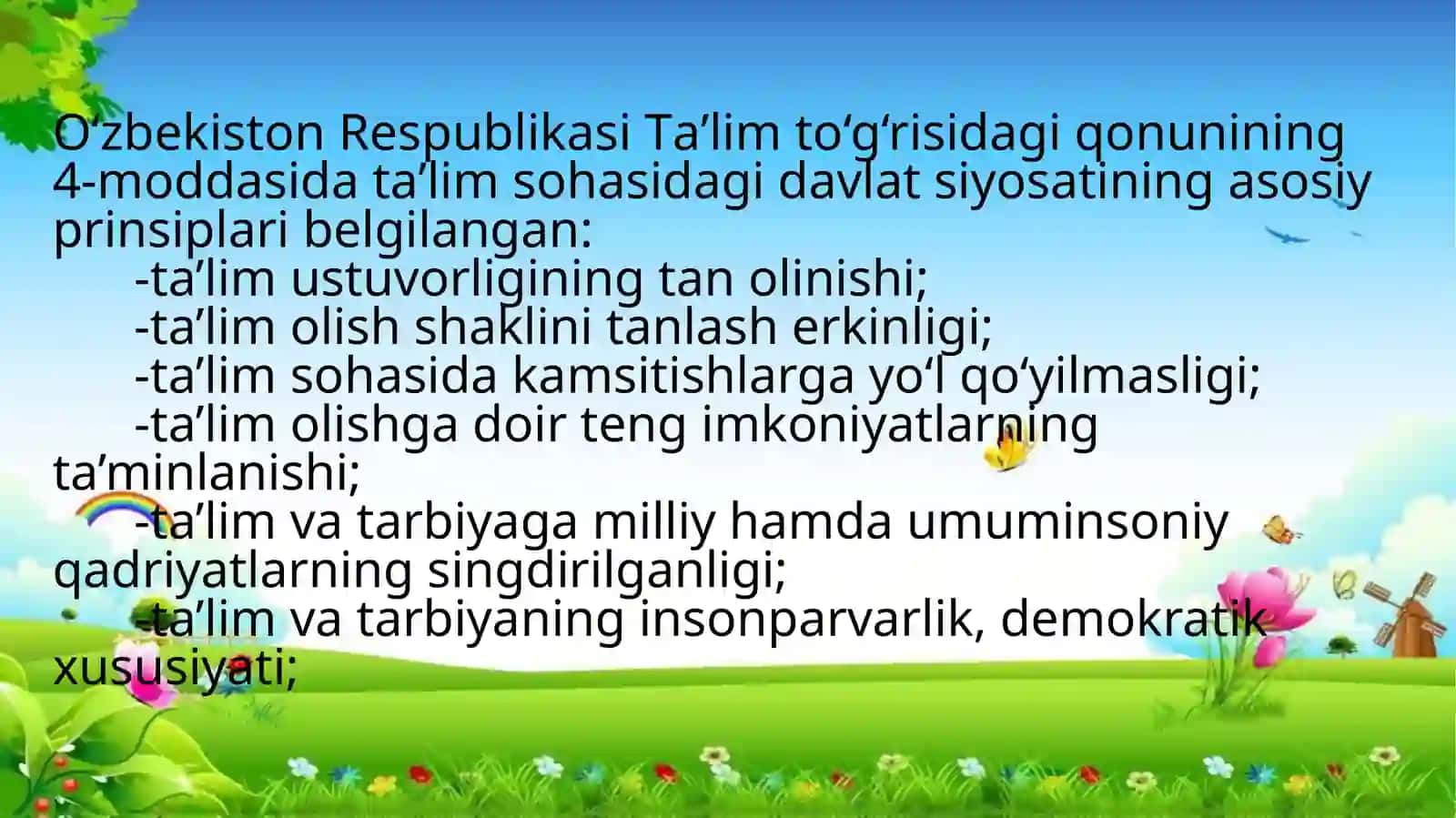 O‘zbekiston Respublikasi Ta’lim to‘g‘risidagi qonunining 4-moddasida ta’lim sohasidagi davlat siyosatining asosiy prinsiplari belgilangan:

-ta’lim ustuvorligining tan olinishi;

-ta’lim olish shaklini tanlash erkinligi;

-ta’lim sohasida kamsitishlarga yo‘l qo‘yilmasligi;

-ta’lim olishga doir teng imkoniyatlarning ta’minlanishi;

-ta’lim va tarbiyaga milliy hamda umuminsoniy qadriyatlarning singdirilganligi;

-ta’lim va tarbiyaning insonparvarlik, demokratik xususiyati;